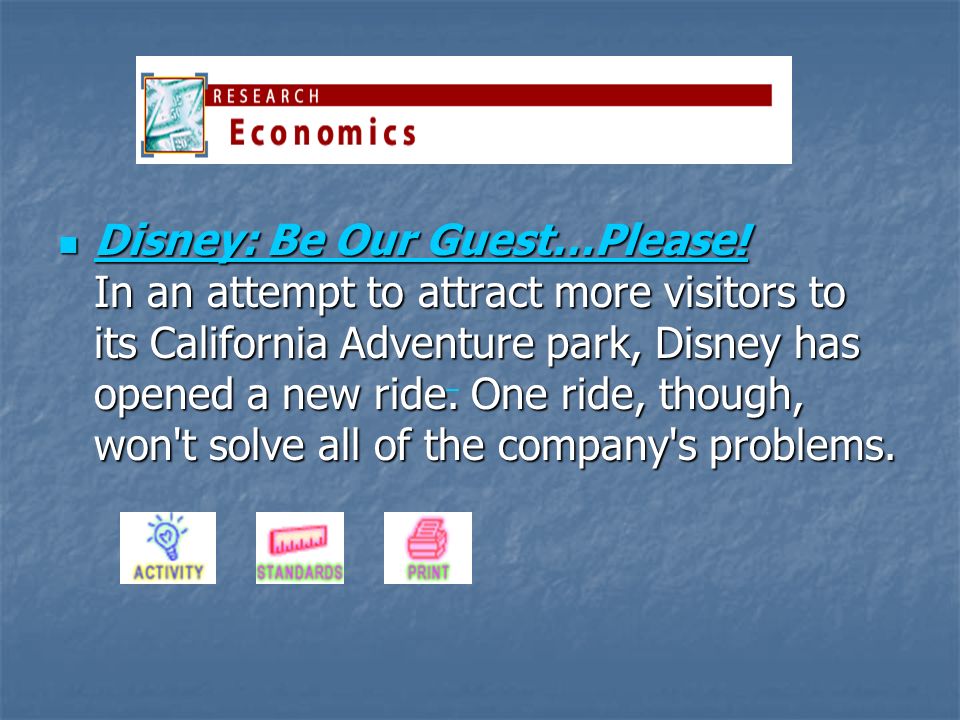 RESEARCH
Economics

Disney: Be Our Guest…Please!
In an attempt to attract more visitors to its California Adventure park, Disney has opened a new ride. One ride, though, won't solve all of the company's problems.

ACTIVITY
STANDARDS
PRINT